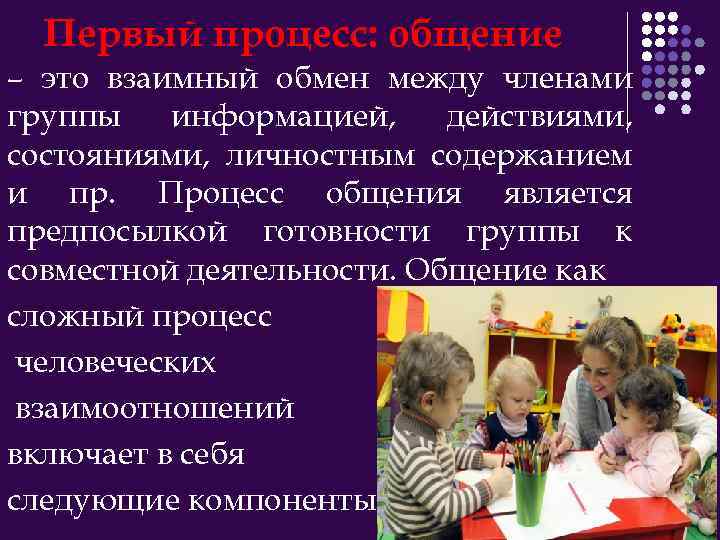 Первый процесс: общение

– это взаимный обмен между членами группы информацией, действиями, состояниями, личностным содержанием и пр. Процесс общения является предпосылкой готовности группы к совместной деятельности. Общение как сложный процесс человеческих взаимоотношений включает в себя следующие компоненты